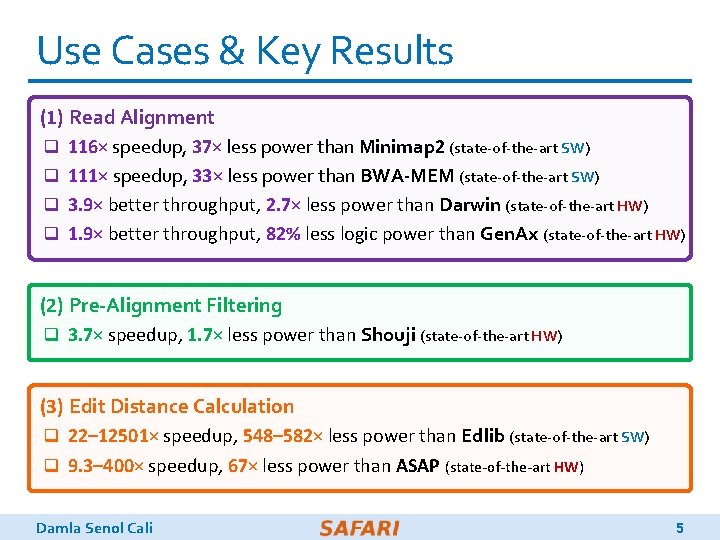 Use Cases & Key Results

(1) Read Alignment
❑ 116× speedup, 37× less power than Minimap2 (state-of-the-art SW)
❑ 111× speedup, 33× less power than BWA-MEM (state-of-the-art SW)
❑ 3.9× better throughput, 2.7× less power than Darwin (state-of-the-art HW)
❑ 1.9× better throughput, 82% less logic power than GenAx (state-of-the-art HW)

(2) Pre-Alignment Filtering
❑ 3.7× speedup, 1.7× less power than Shouji (state-of-the-art HW)

(3) Edit Distance Calculation
❑ 22–12501× speedup, 548–582× less power than Edlib (state-of-the-art SW)
❑ 9.3–400× speedup, 67× less power than ASAP (state-of-the-art HW)

Damla Senol Cali SAFARI 5